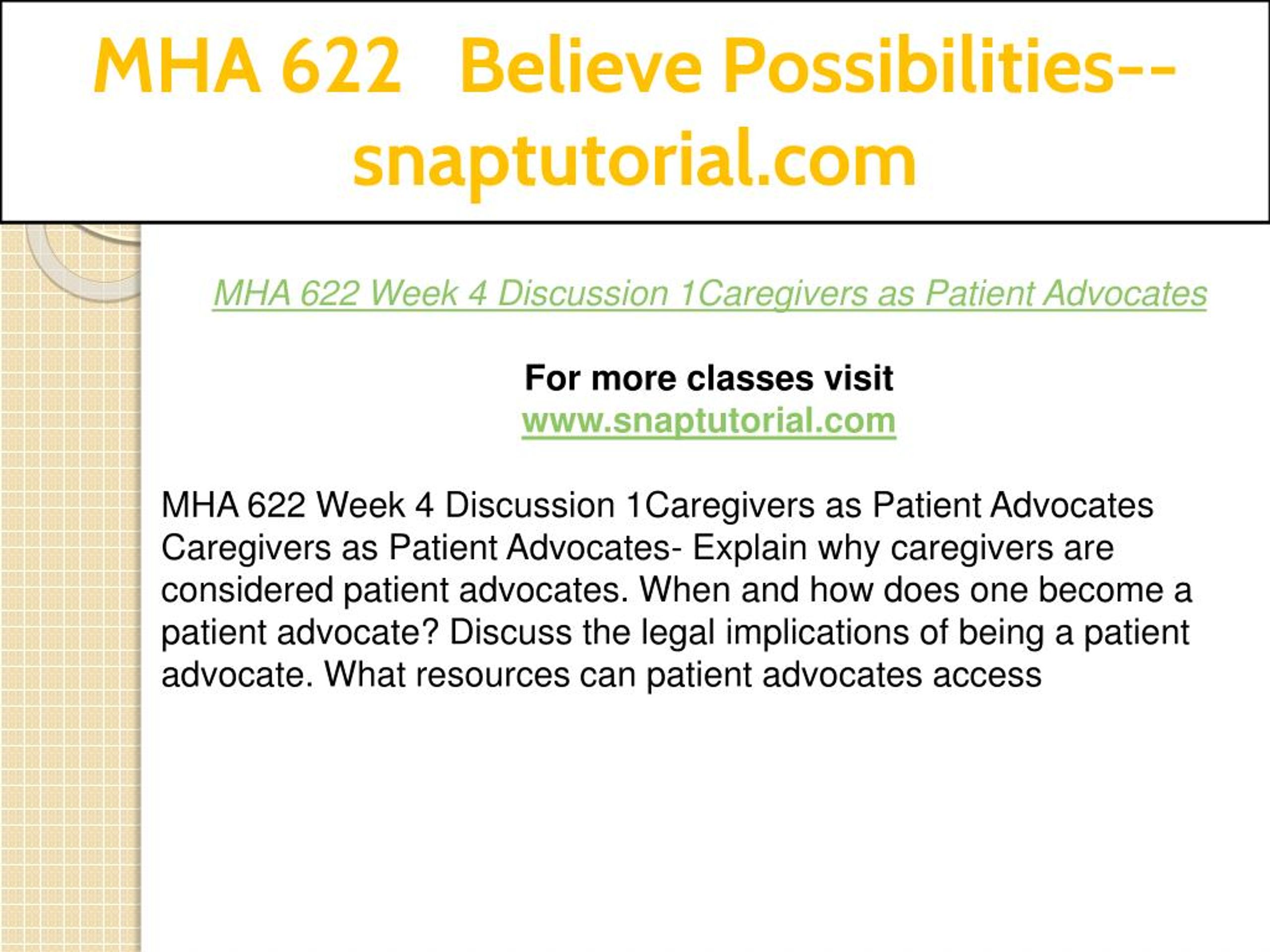 MHA 622 Believe Possibilities--snaptutorial.com

MHA 622 Week 4 Discussion 1Caregivers as Patient Advocates

For more classes visit
www.snaptutorial.com

MHA 622 Week 4 Discussion 1Caregivers as Patient Advocates Caregivers as Patient Advocates- Explain why caregivers are considered patient advocates. When and how does one become a patient advocate? Discuss the legal implications of being a patient advocate. What resources can patient advocates access